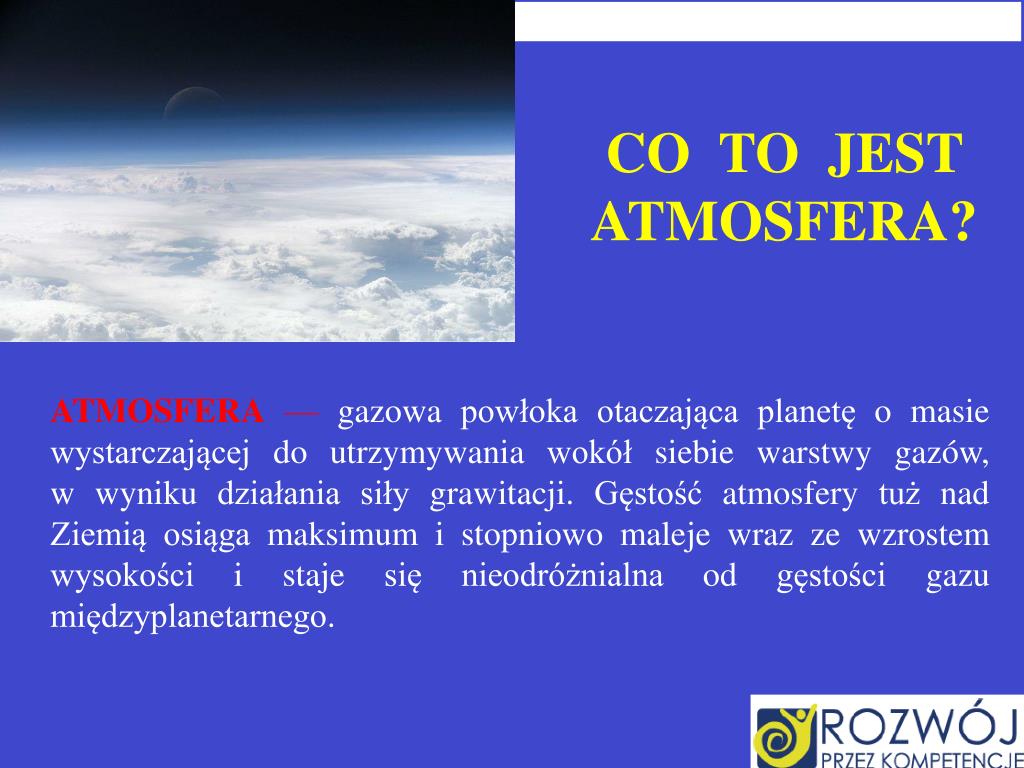 CO TO JEST ATMOSFERA?

ATMOSFERA — gazowa powłoka otaczająca planetę o masie wystarczającej do utrzymywania wokół siebie warstwy gazów, w wyniku działania siły grawitacji. Gęstość atmosfery tuż nad Ziemią osiąga maksimum i stopniowo maleje wraz ze wzrostem wysokości i staje się nieodróżnialna od gęstości gazu międzyplanetarnego.

ROZWÓJ
PRZEZ KOMPETENCJE